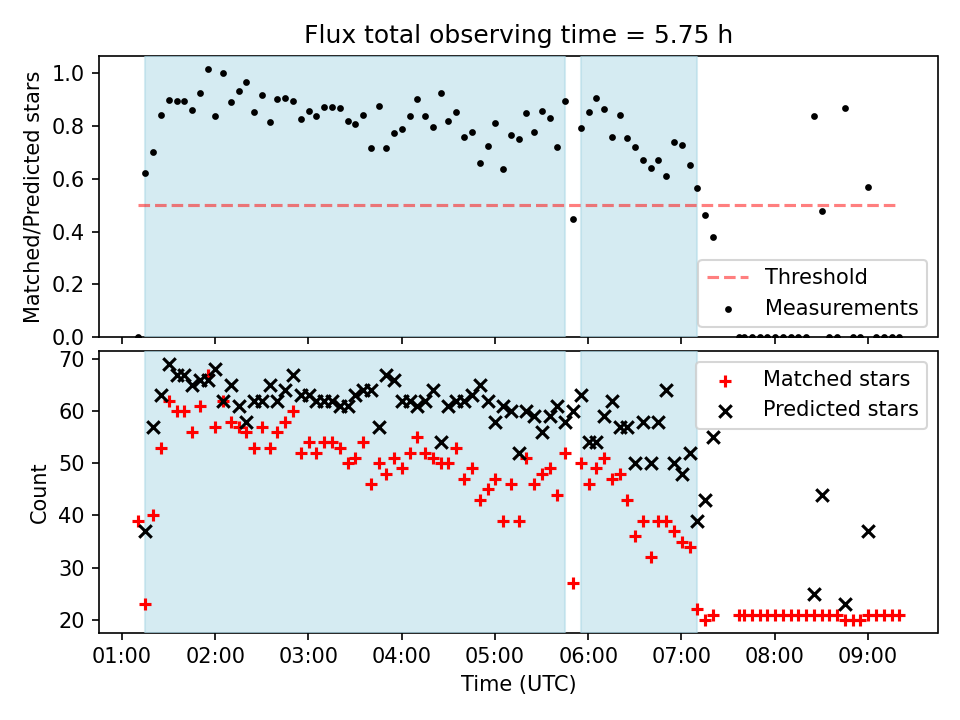 Flux total observing time = 5.75 h

Matched/Predicted stars

1.0
0.8
0.6
0.4
0.2
0.0

Threshold
Measurements

Count

70
60
50
40
30
20

Matched stars
Predicted stars

01:00 02:00 03:00 04:00 05:00 06:00 07:00 08:00 09:00

Time (UTC)